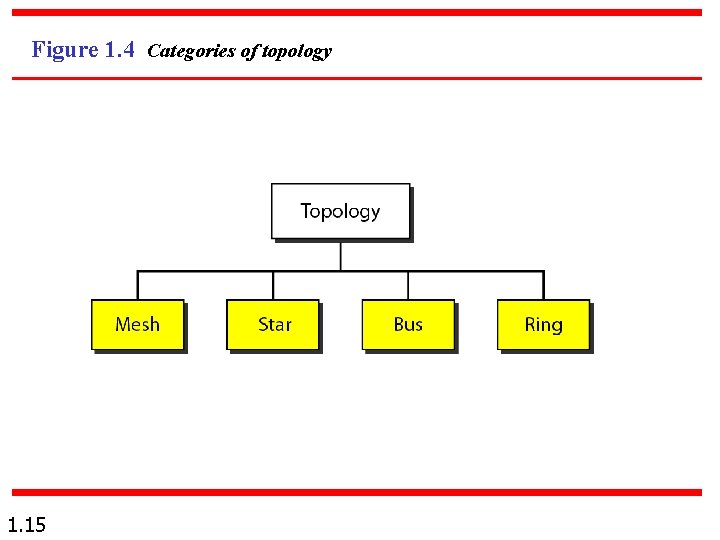 Figure 1.4 Categories of topology

Topology

Mesh

Star

Bus

Ring

1.15